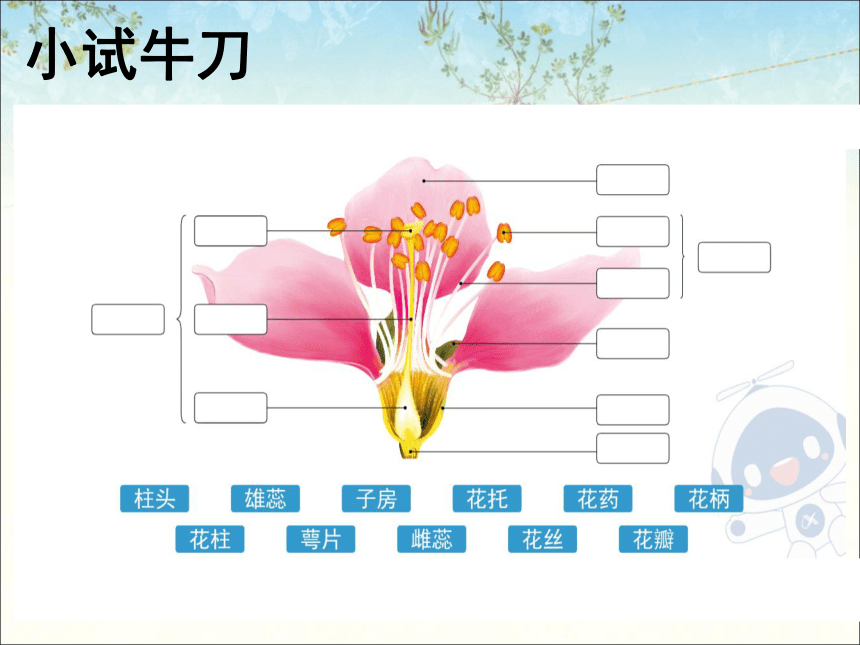 小试牛刀

柱头 雄蕊 子房 花托 花药 花柄
花柱 萼片 雌蕊 花丝 花瓣